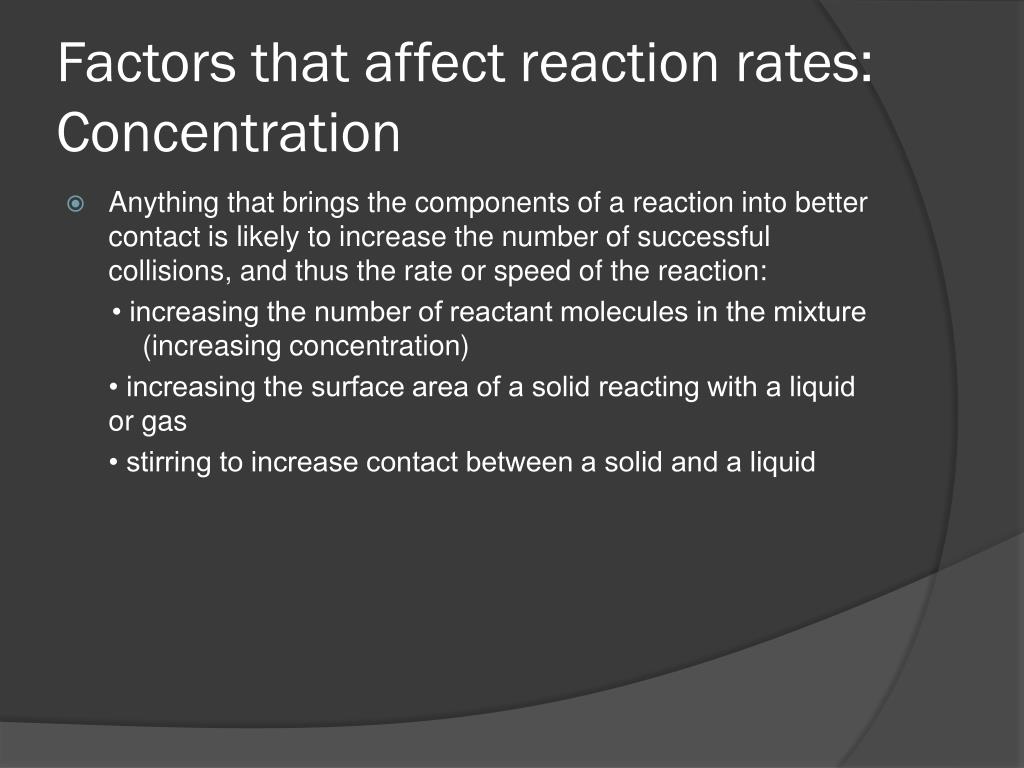 Factors that affect reaction rates: Concentration

Anything that brings the components of a reaction into better contact is likely to increase the number of successful collisions, and thus the rate or speed of the reaction:

• increasing the number of reactant molecules in the mixture (increasing concentration)

• increasing the surface area of a solid reacting with a liquid or gas

• stirring to increase contact between a solid and a liquid